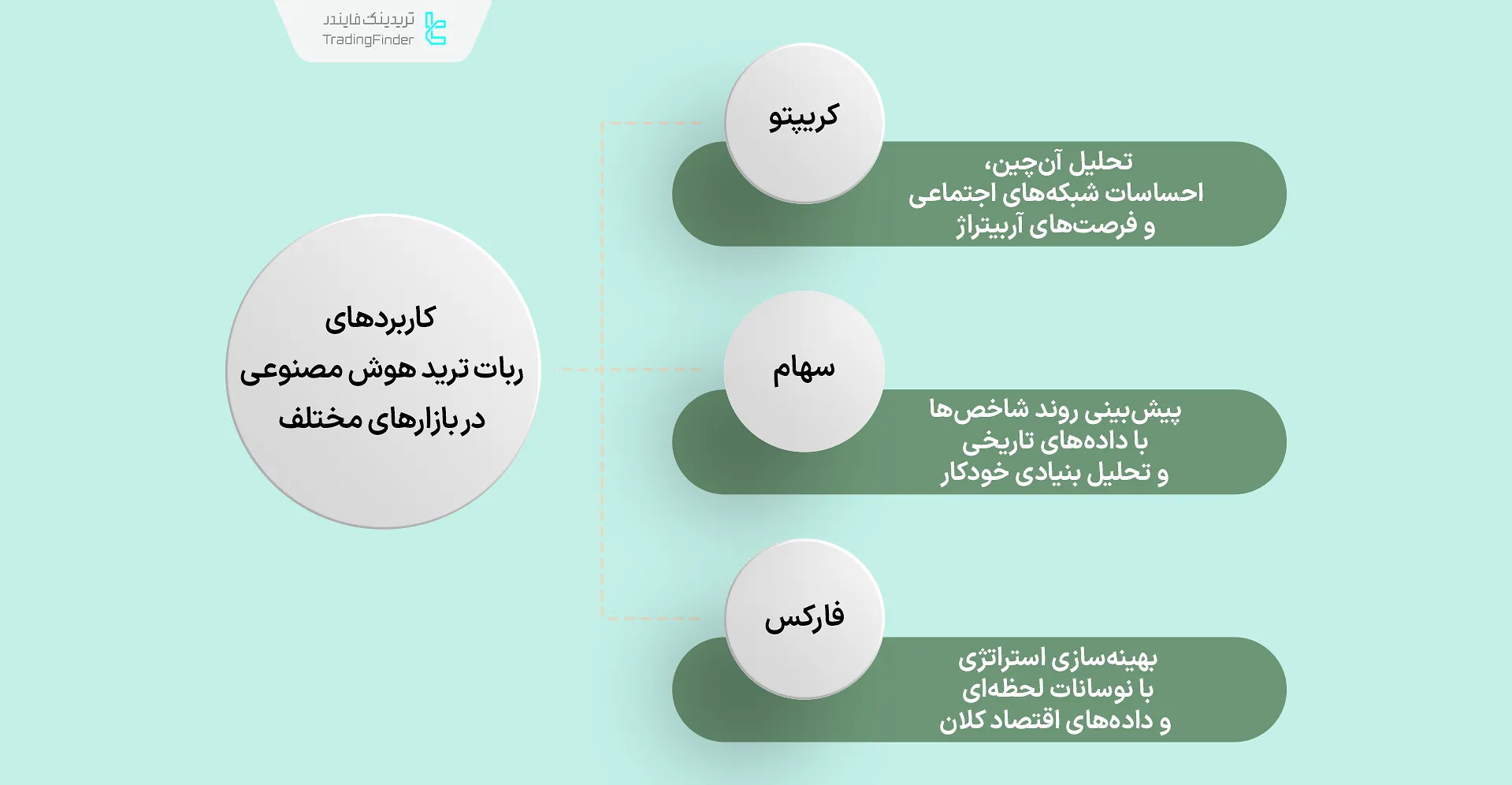 تریدینگ فایندر
TradingFinder

کاربردهای
ربات ترید هوش مصنوعی
در بازارهای مختلف

کریپتو

تحلیل آن‌چین،
احساسات شبکه‌های اجتماعی
و فرصت‌های آربیتراژ

سهام

پیش‌بینی روند شاخص‌ها
با داده‌های تاریخی
و تحلیل بنیادی خودکار

فارکس

بهینه‌سازی استراتژی
با نوسانات لحظه‌ای
و داده‌های اقتصاد کلان